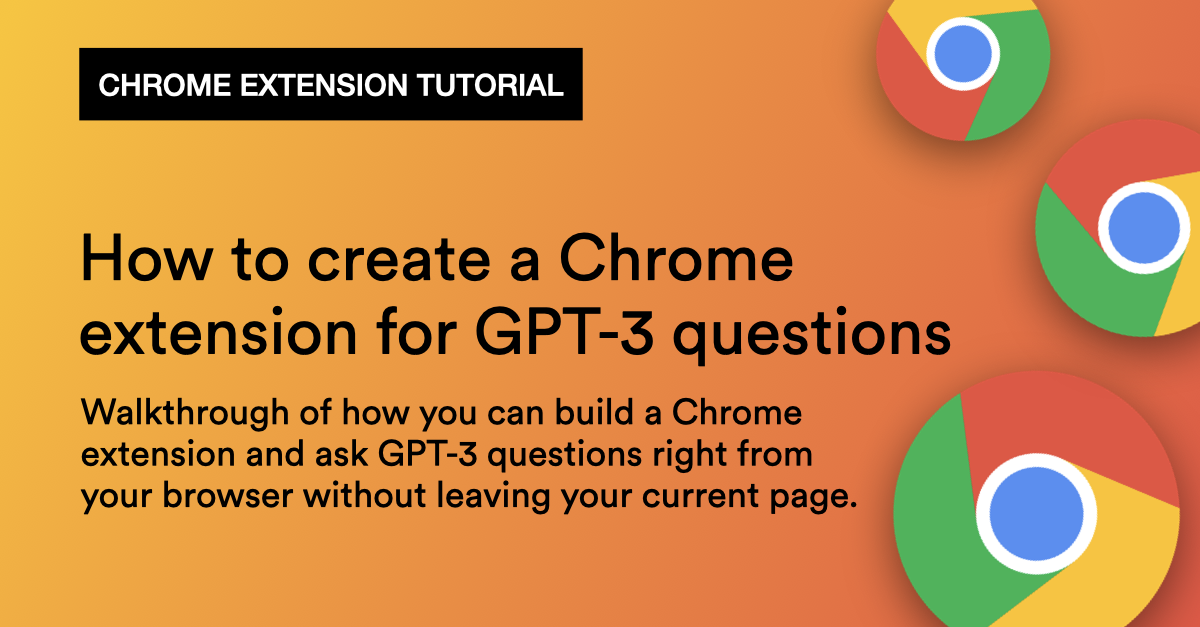 CHROME EXTENSION TUTORIAL

How to create a Chrome extension for GPT-3 questions

Walkthrough of how you can build a Chrome extension and ask GPT-3 questions right from your browser without leaving your current page.